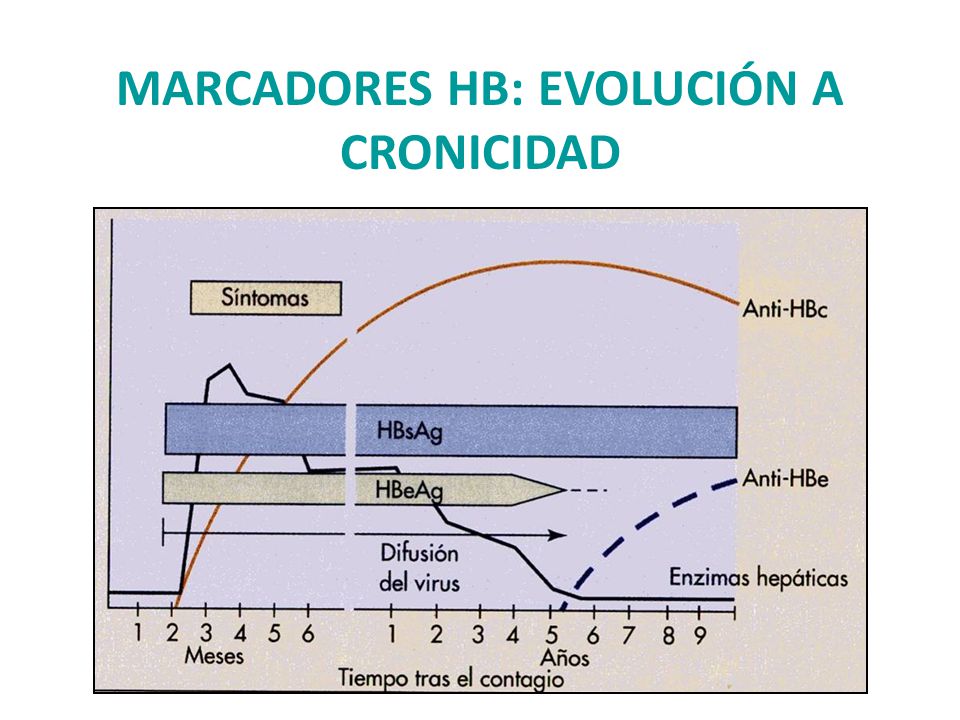 MARCADORES HB: EVOLUCIÓN A CRONICIDAD

Síntomas

Anti-HBc

HBsAg

HBeAg

Anti-HBe

Difusión del virus

Enzimas hepáticas

1 2 3 4 5 6
Meses

1 2 3 4 5 6 7 8 9
Años

Tiempo tras el contagio